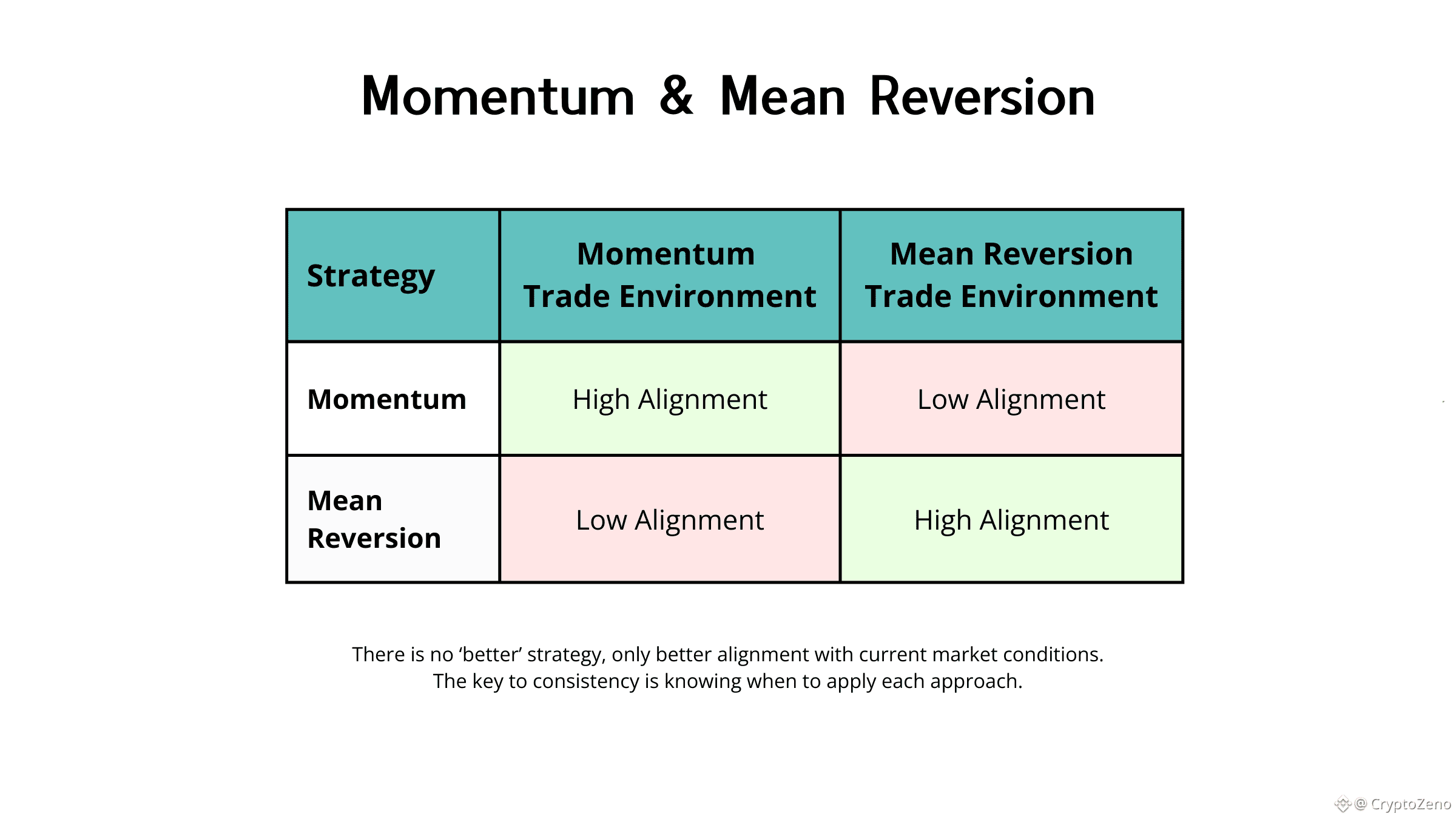 Momentum & Mean Reversion

| Strategy | Momentum Trade Environment | Mean Reversion Trade Environment |
|---|---|---|
| Momentum | High Alignment | Low Alignment |
| Mean Reversion | Low Alignment | High Alignment |

There is no ‘better’ strategy, only better alignment with current market conditions.
The key to consistency is knowing when to apply each approach.

@ CryptoZeno